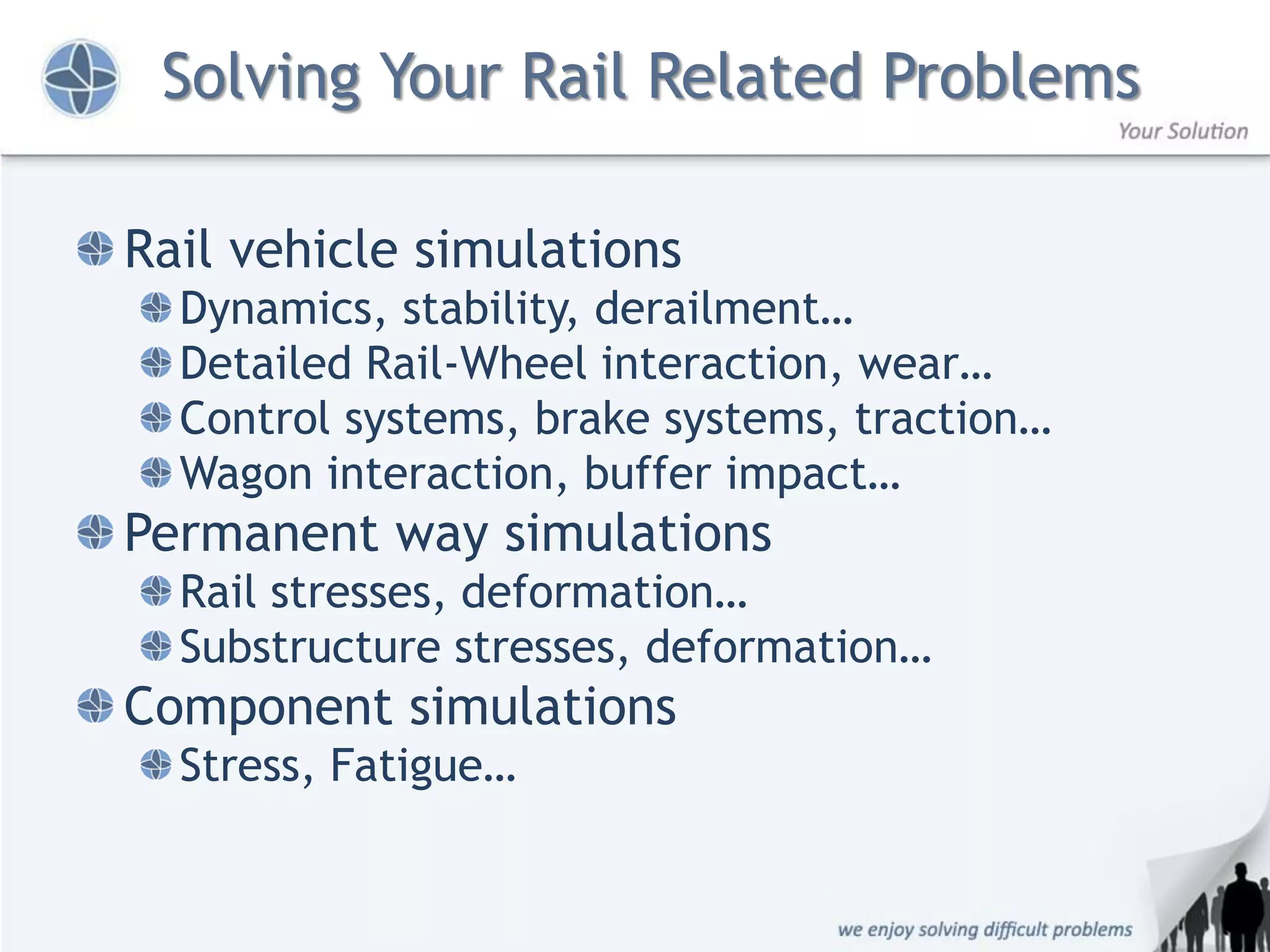 Solving Your Rail Related Problems

Your Solution

Rail vehicle simulations

Dynamics, stability, derailment…

Detailed Rail-Wheel interaction, wear…

Control systems, brake systems, traction…

Wagon interaction, buffer impact…

Permanent way simulations

Rail stresses, deformation…

Substructure stresses, deformation…

Component simulations

Stress, Fatigue…

we enjoy solving difficult problems